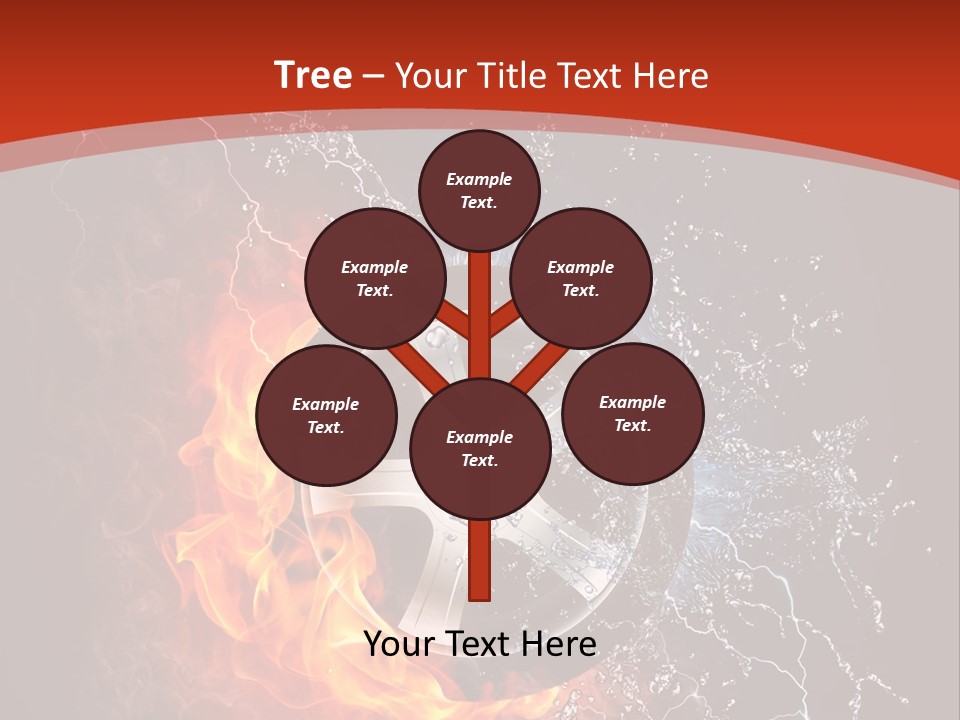 Tree – Your Title Text Here

Example Text.

Example Text.

Example Text.

Example Text.

Example Text.

Example Text.

Your Text Here